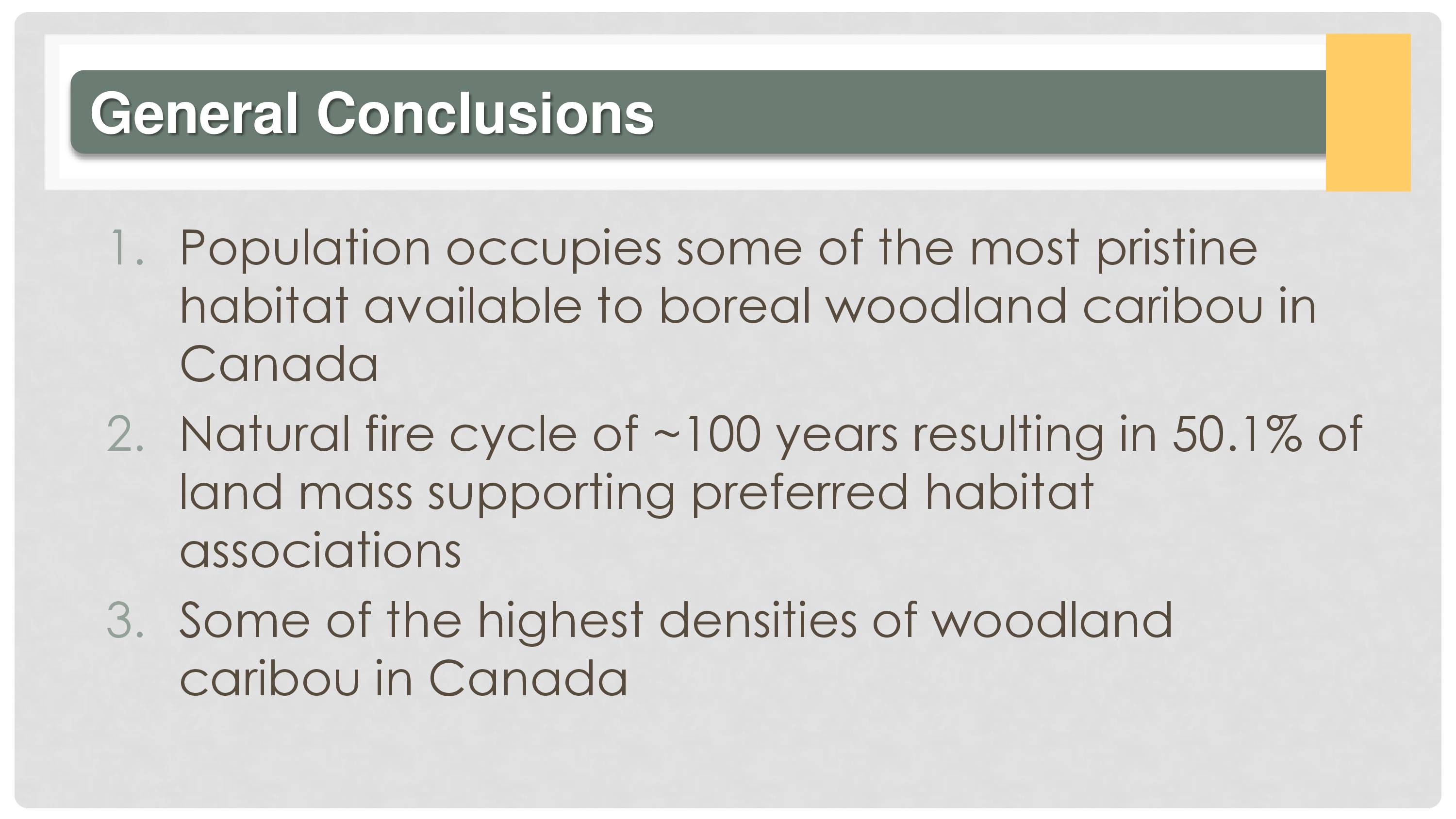 General Conclusions

1. Population occupies some of the most pristine habitat available to boreal woodland caribou in Canada
2. Natural fire cycle of ~100 years resulting in 50.1% of land mass supporting preferred habitat associations
3. Some of the highest densities of woodland caribou in Canada